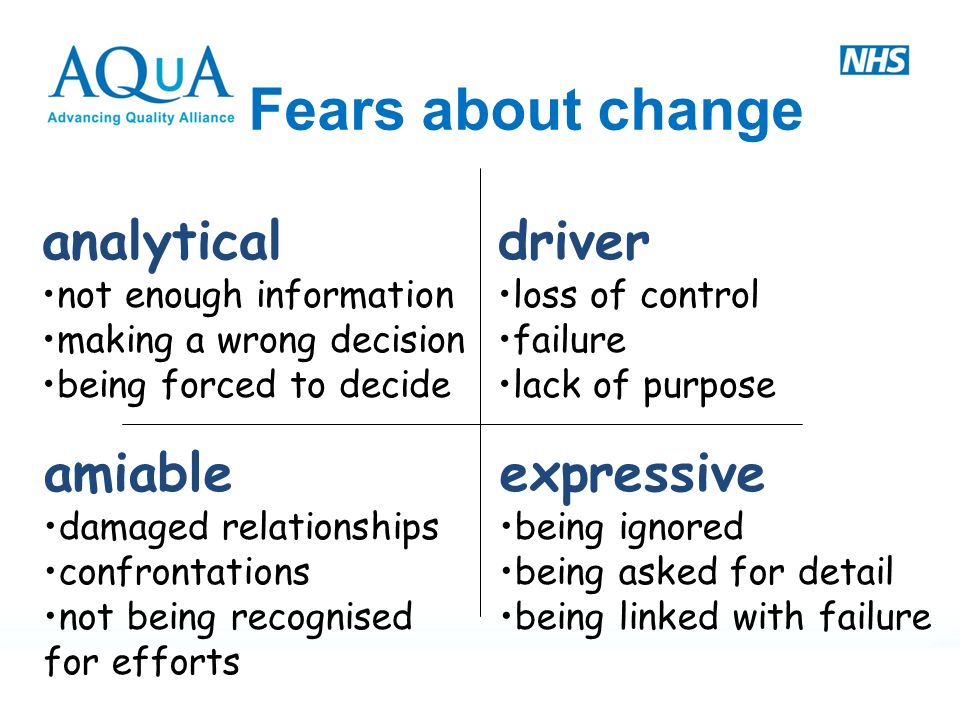 AQuA
Advancing Quality Alliance

NHS

Fears about change

analytical
•not enough information
•making a wrong decision
•being forced to decide

driver
•loss of control
•failure
•lack of purpose

amiable
•damaged relationships
•confrontations
•not being recognised for efforts

expressive
•being ignored
•being asked for detail
•being linked with failure